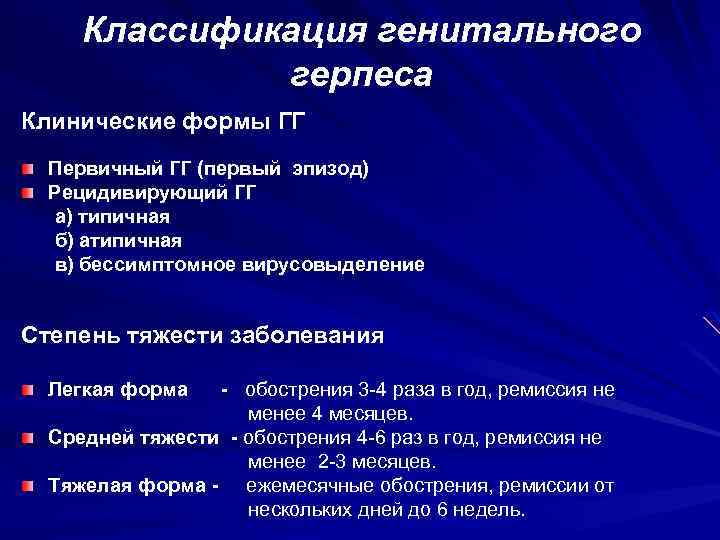 Классификация генитального герпеса

Клинические формы ГГ

Первичный ГГ (первый эпизод)
Рецидивирующий ГГ
а) типичная
б) атипичная
в) бессимптомное вирусовыделение

Степень тяжести заболевания

Легкая форма - обострения 3-4 раза в год, ремиссия не менее 4 месяцев.
Средней тяжести - обострения 4-6 раз в год, ремиссия не менее 2-3 месяцев.
Тяжелая форма - ежемесячные обострения, ремиссии от нескольких дней до 6 недель.